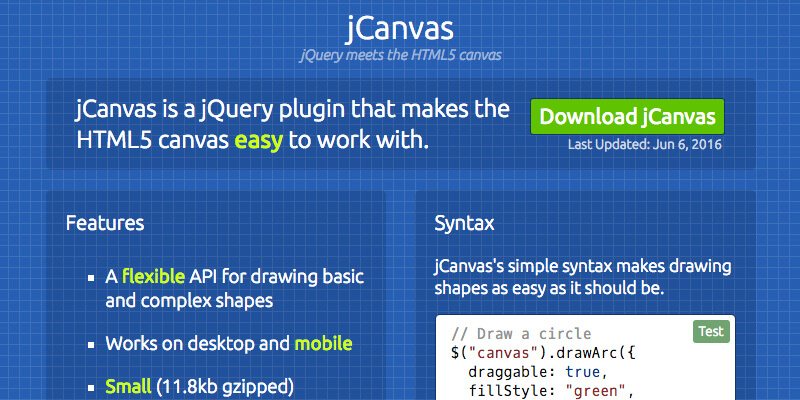 jCanvas

jQuery meets the HTML5 canvas

jCanvas is a jQuery plugin that makes the HTML5 canvas easy to work with.

Download jCanvas

Last Updated: Jun 6, 2016

Features

- A flexible API for drawing basic and complex shapes
- Works on desktop and mobile
- Small (11.8kb gzipped)

Syntax

jCanvas's simple syntax makes drawing shapes as easy as it should be.

Test

// Draw a circle
$("canvas").drawArc({
  draggable: true,
  fillStyle: "green",